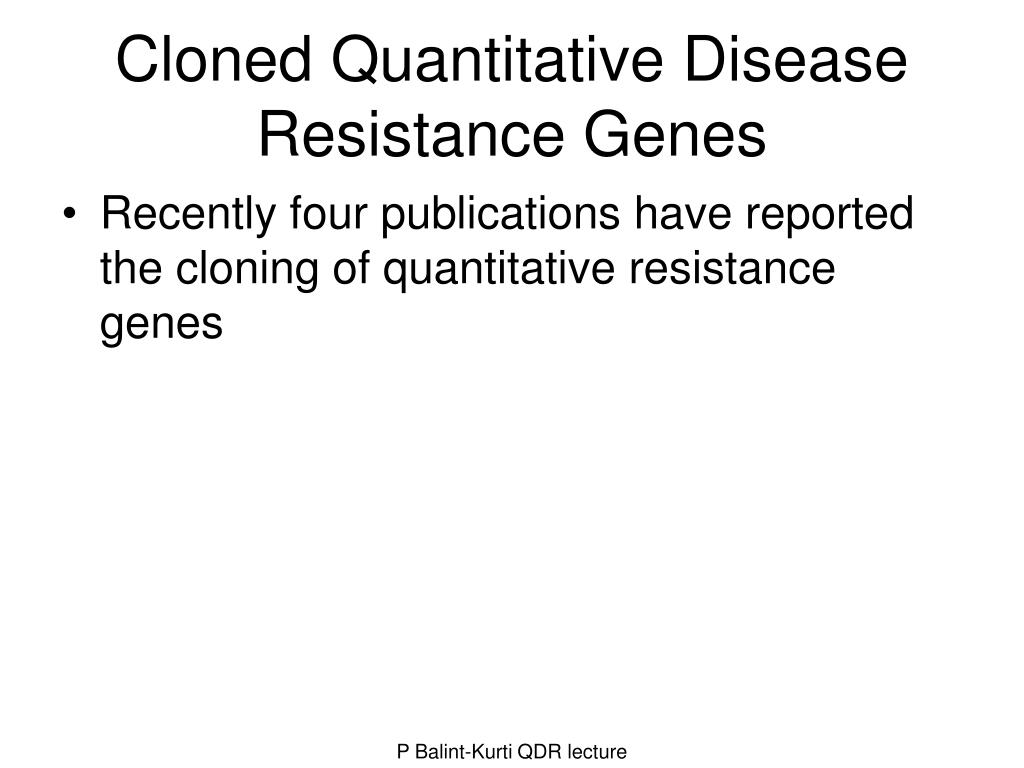 Cloned Quantitative Disease Resistance Genes

• Recently four publications have reported the cloning of quantitative resistance genes

P Balint-Kurti QDR lecture